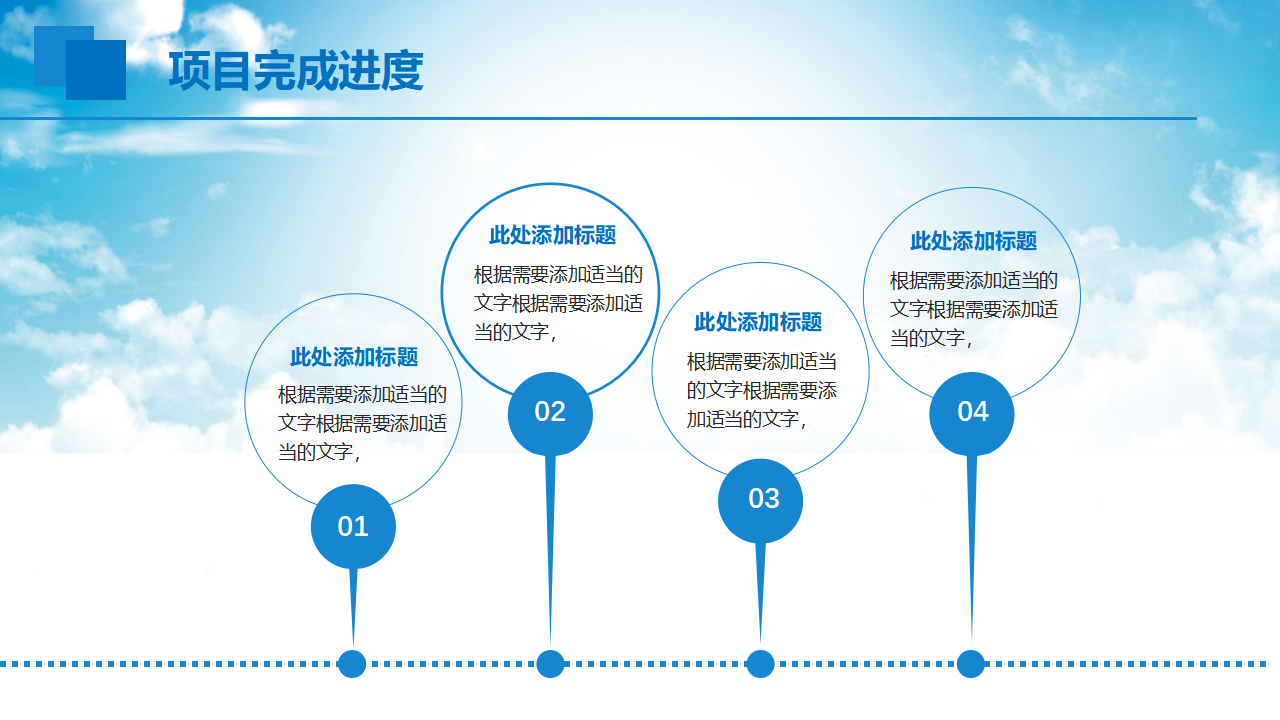 项目完成进度

此处添加标题
根据需要添加适当的文字根据需要添加适当的文字，
01

此处添加标题
根据需要添加适当的文字根据需要添加适当的文字，
02

此处添加标题
根据需要添加适当的文字根据需要添加适当的文字，
03

此处添加标题
根据需要添加适当的文字根据需要添加适当的文字，
04